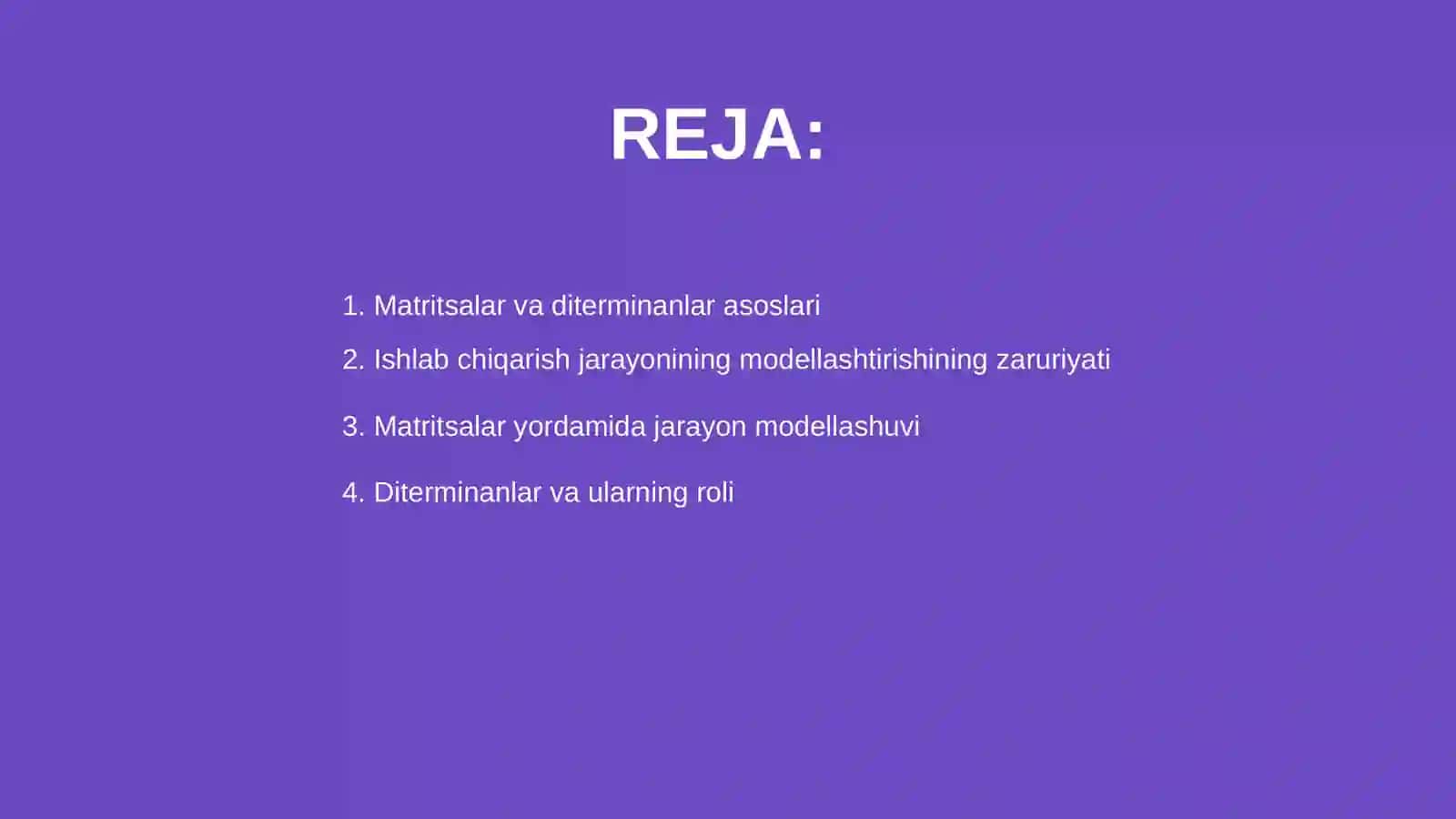 REJA:

1. Matritsalar va diterminanlar asoslari
2. Ishlab chiqarish jarayonining modellashtirishining zaruriyati
3. Matritsalar yordamida jarayon modellashuvi
4. Diterminanlar va ularning roli